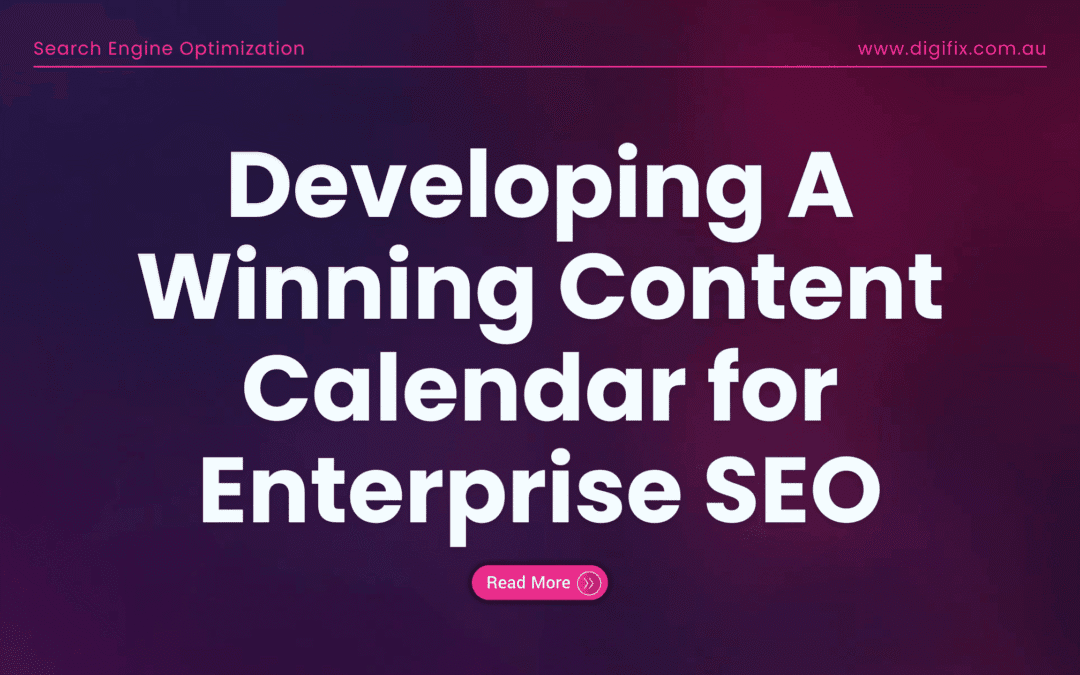 Search Engine Optimization

www.digifix.com.au

Developing A Winning Content Calendar for Enterprise SEO

Read More